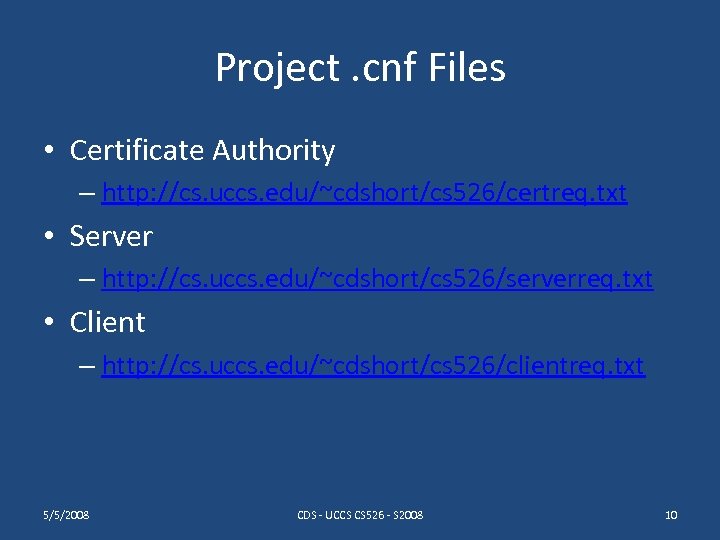 Project .cnf Files

• Certificate Authority
– http://cs.uccs.edu/~cdshort/cs526/certreq.txt

• Server
– http://cs.uccs.edu/~cdshort/cs526/serverreq.txt

• Client
– http://cs.uccs.edu/~cdshort/cs526/clientreq.txt

5/5/2008

CDS - UCCS CS526 - S2008

10